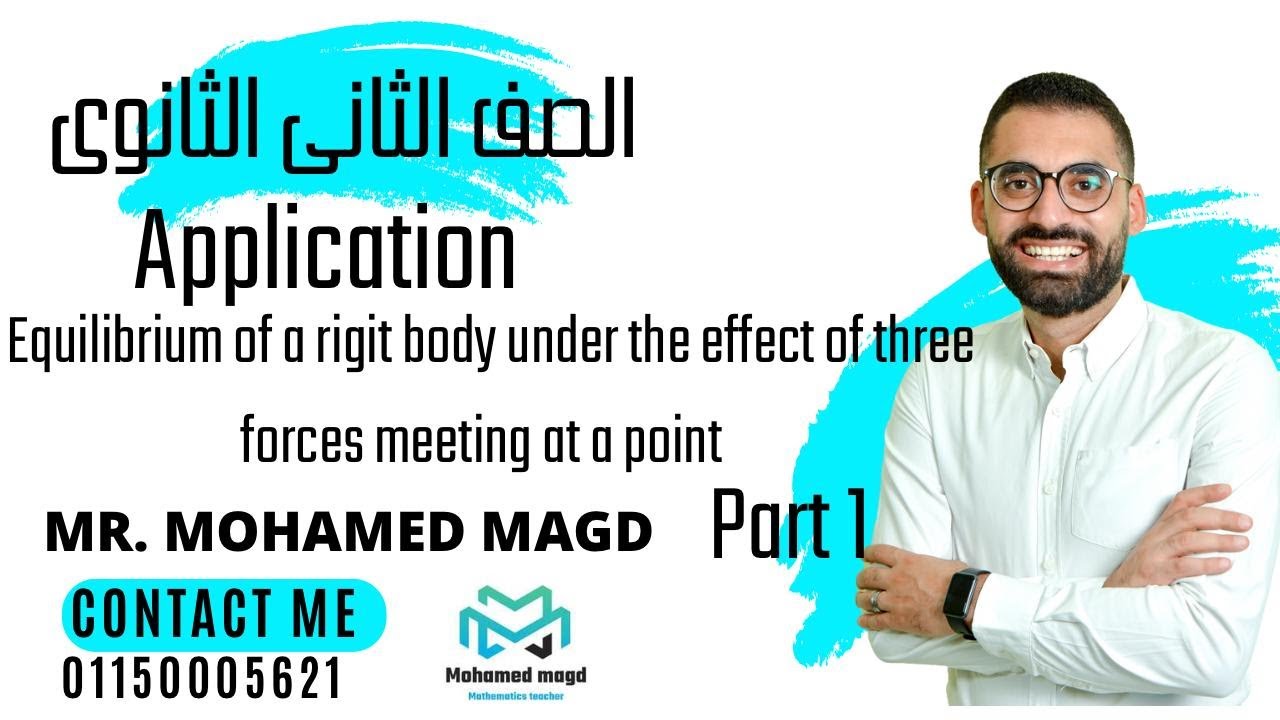 الصف الثانى الثانوى
Application
Equilibrium of a rigit body under the effect of three forces meeting at a point
MR. MOHAMED MAGD
Part 1
CONTACT ME
01150005621
Mohamed magd
Mathematics teacher